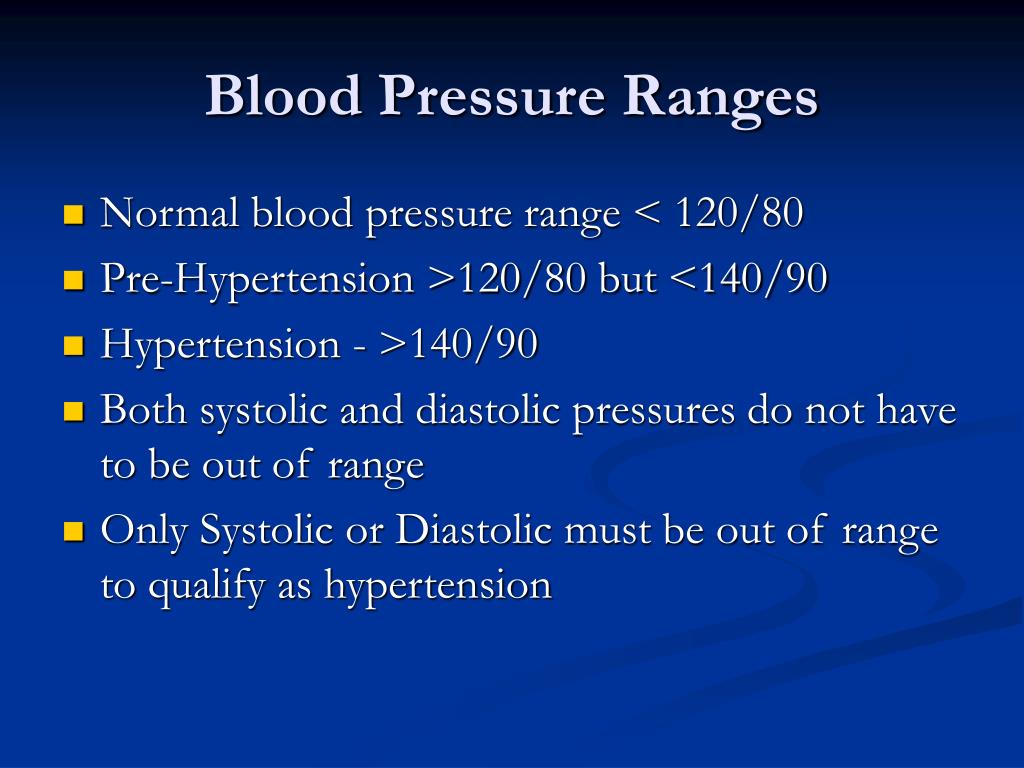 Blood Pressure Ranges

- Normal blood pressure range < 120/80
- Pre-Hypertension >120/80 but <140/90
- Hypertension - >140/90
- Both systolic and diastolic pressures do not have to be out of range
- Only Systolic or Diastolic must be out of range to qualify as hypertension